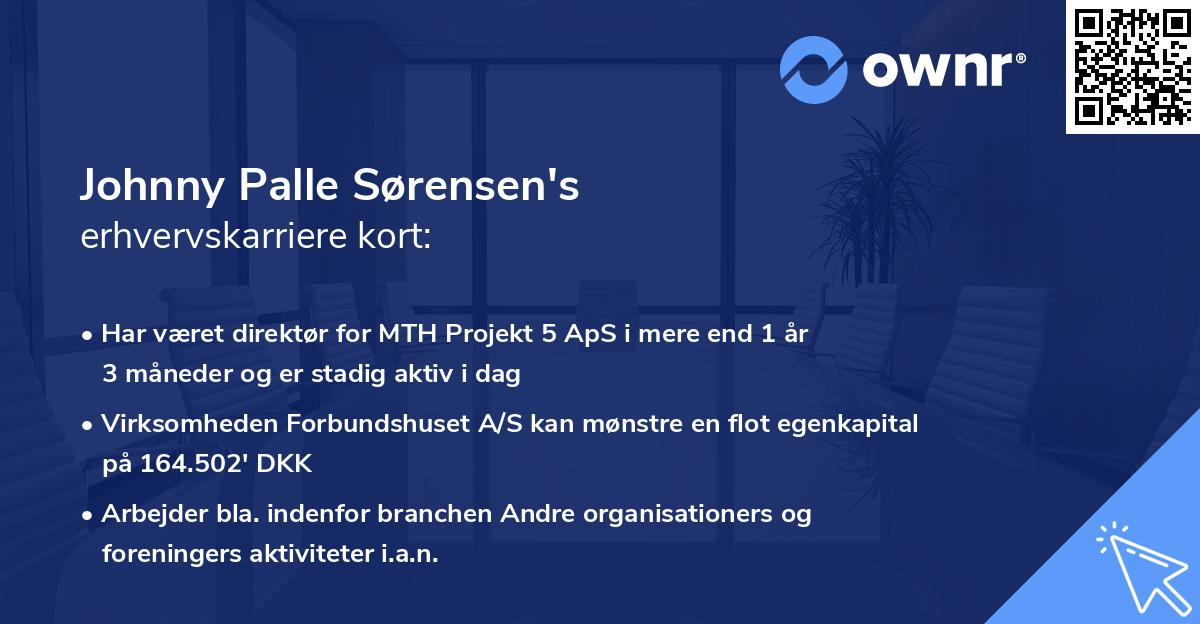 ownr®

Johnny Palle Sørensen's
erhvervskarriere kort:

• Har været direktør for MTH Projekt 5 ApS i mere end 1 år 3 måneder og er stadig aktiv i dag

• Virksomheden Forbundshuset A/S kan mønstre en flot egenkapital på 164.502' DKK

• Arbejder bla. indenfor branchen Andre organisationers og foreningers aktiviteter i.a.n.